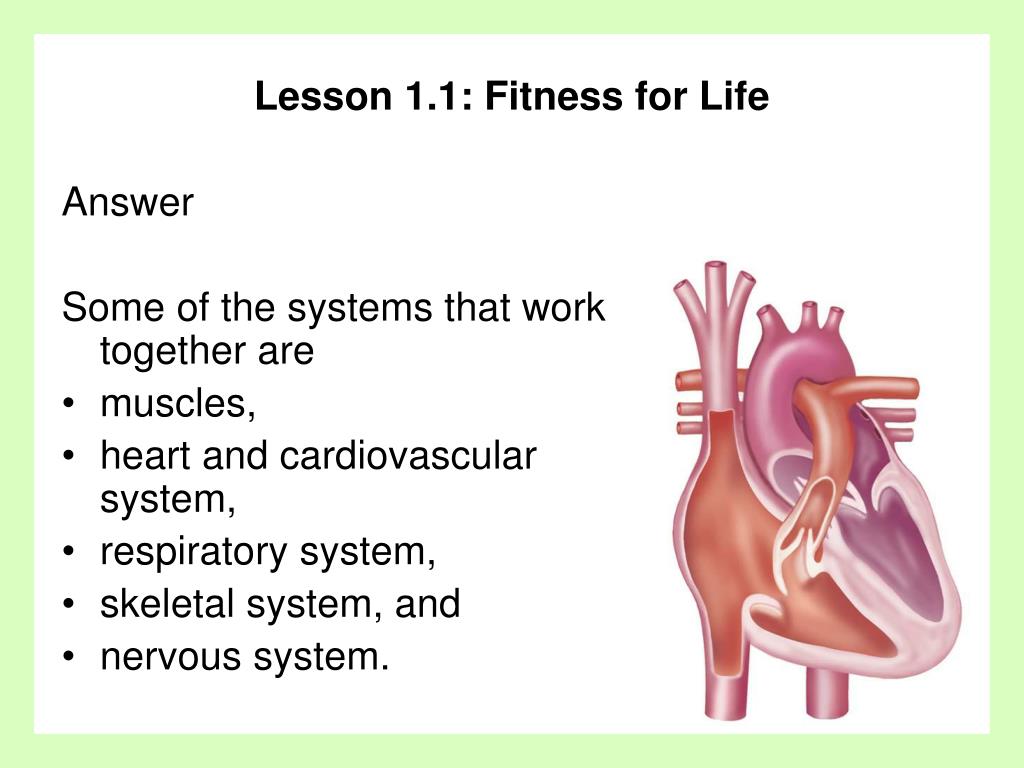 Lesson 1.1: Fitness for Life

Answer

Some of the systems that work together are
• muscles,
• heart and cardiovascular system,
• respiratory system,
• skeletal system, and
• nervous system.